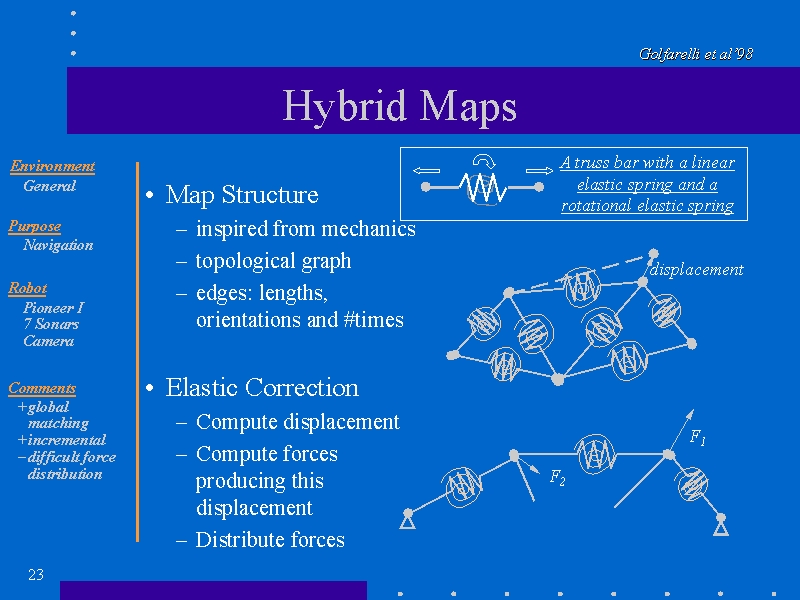 Golfarelli et al'98

Hybrid Maps

Environment
General

Purpose
Navigation

Robot
Pioneer I
7 Sonars
Camera

Comments
+global matching
+incremental
−difficult force distribution

• Map Structure
– inspired from mechanics
– topological graph
– edges: lengths, orientations and #times

• Elastic Correction
– Compute displacement
– Compute forces producing this displacement
– Distribute forces

A truss bar with a linear elastic spring and a rotational elastic spring

displacement

$F_1$

$F_2$

23